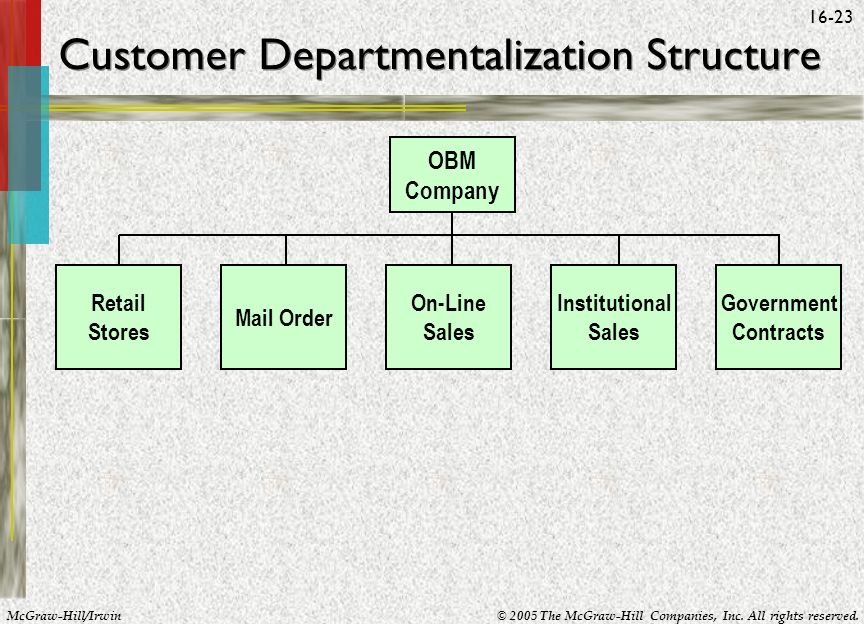 16-23

Customer Departmentalization Structure

OBM Company

Retail Stores

Mail Order

On-Line Sales

Institutional Sales

Government Contracts

McGraw-Hill/Irwin

© 2005 The McGraw-Hill Companies, Inc. All rights reserved.